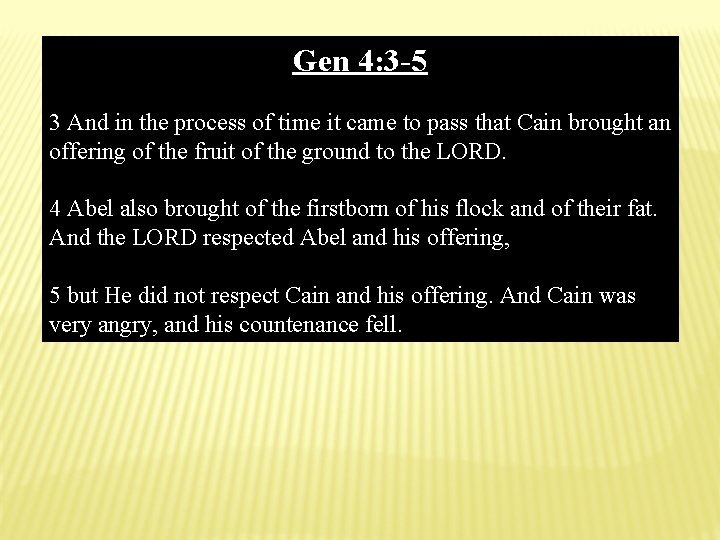 Gen 4:3-5

3 And in the process of time it came to pass that Cain brought an offering of the fruit of the ground to the LORD.

4 Abel also brought of the firstborn of his flock and of their fat. And the LORD respected Abel and his offering,

5 but He did not respect Cain and his offering. And Cain was very angry, and his countenance fell.